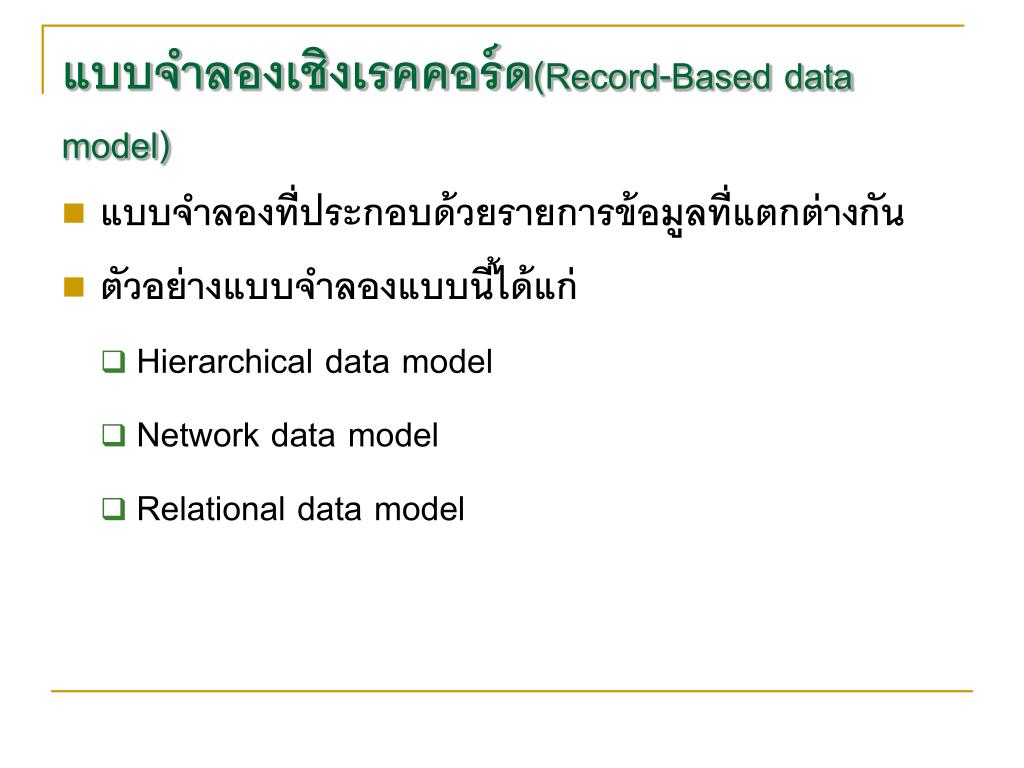 แบบจำลองเชิงเรคคอร์ด(Record-Based data model)

แบบจำลองที่ประกอบด้วยรายการข้อมูลที่แตกต่างกัน

ตัวอย่างแบบจำลองแบบนี้ได้แก่

Hierarchical data model

Network data model

Relational data model